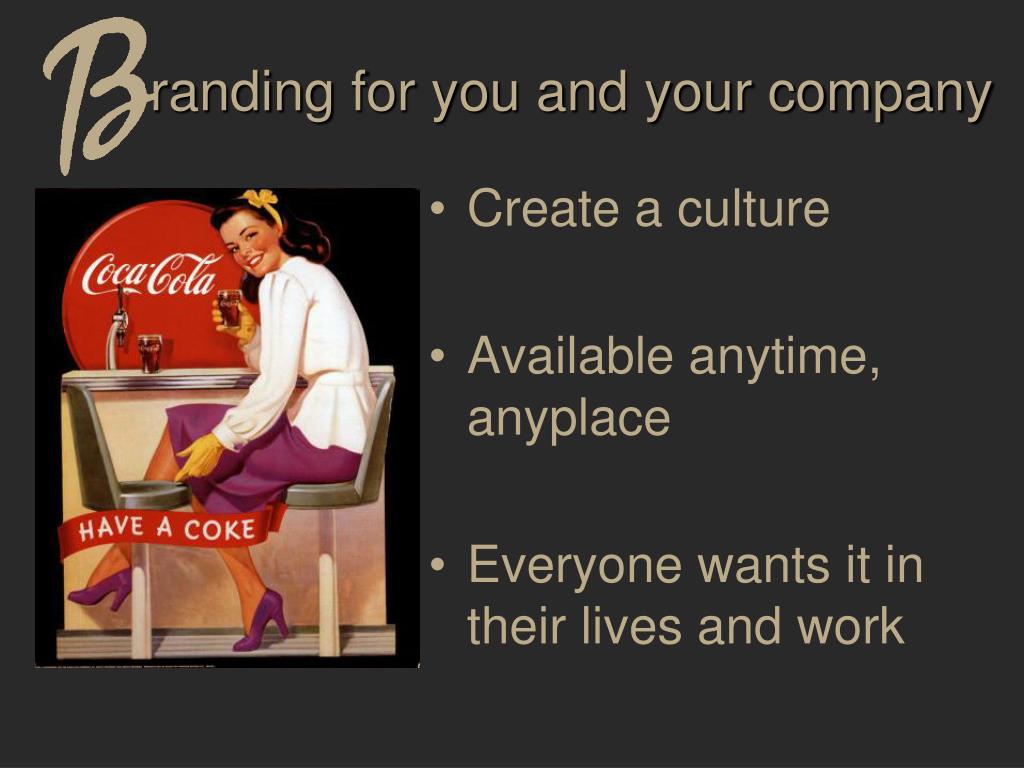 Branding for you and your company

Coca-Cola

HAVE A COKE

• Create a culture

• Available anytime, anyplace

• Everyone wants it in their lives and work